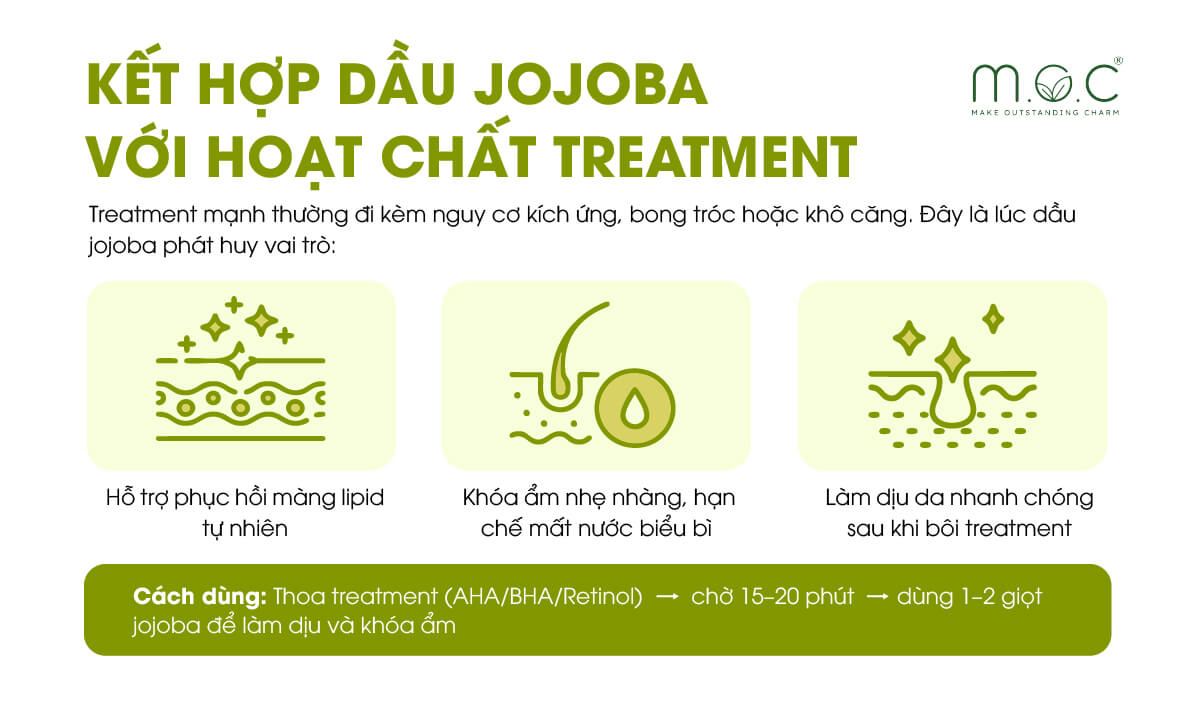 KẾT HỢP DẦU JOJOBA VỚI HOẠT CHẤT TREATMENT

M.O.C®
MAKE OUTSTANDING CHARM

Treatment mạnh thường đi kèm nguy cơ kích ứng, bong tróc hoặc khô căng. Đây là lúc dầu jojoba phát huy vai trò:

Hỗ trợ phục hồi màng lipid tự nhiên

Khóa ẩm nhẹ nhàng, hạn chế mất nước biểu bì

Làm dịu da nhanh chóng sau khi bôi treatment

Cách dùng: Thoa treatment (AHA/BHA/Retinol) → chờ 15–20 phút → dùng 1–2 giọt jojoba để làm dịu và khóa ẩm